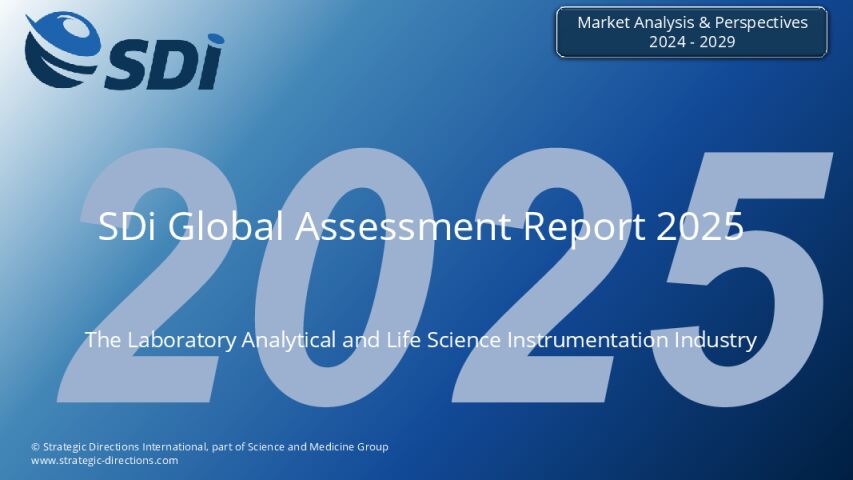 SDi

Market Analysis & Perspectives
2024 - 2029

2025

SDi Global Assessment Report 2025

The Laboratory Analytical and Life Science Instrumentation Industry

© Strategic Directions International, part of Science and Medicine Group
www.strategic-directions.com